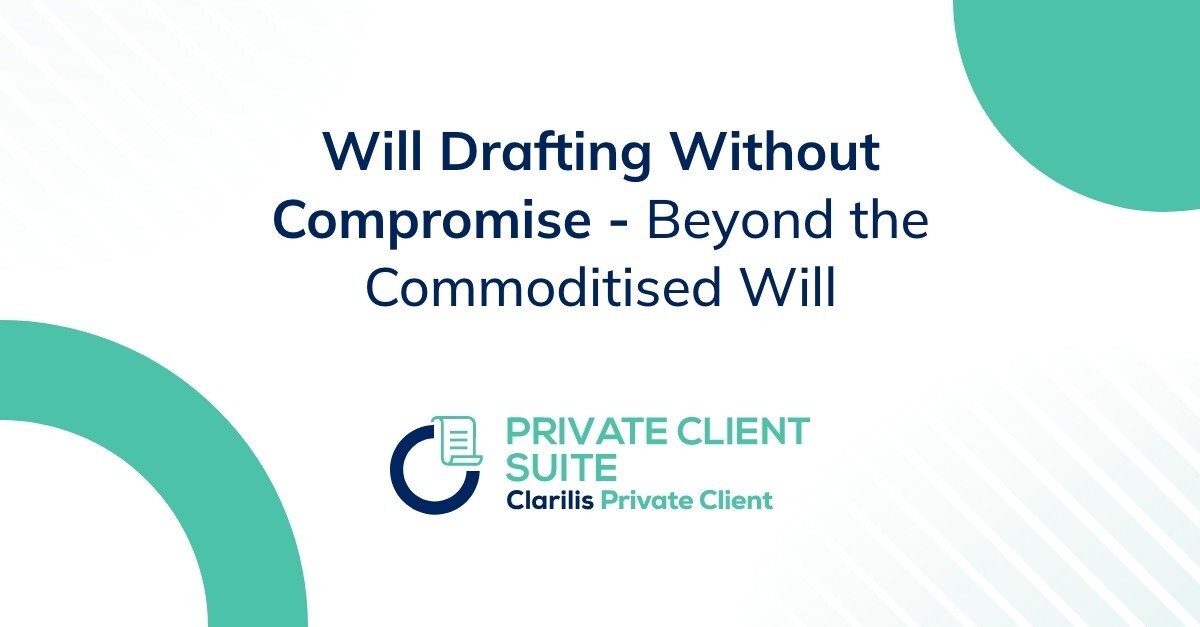 Will Drafting Without Compromise - Beyond the Commoditised Will

PRIVATE CLIENT SUITE
Clarilis Private Client